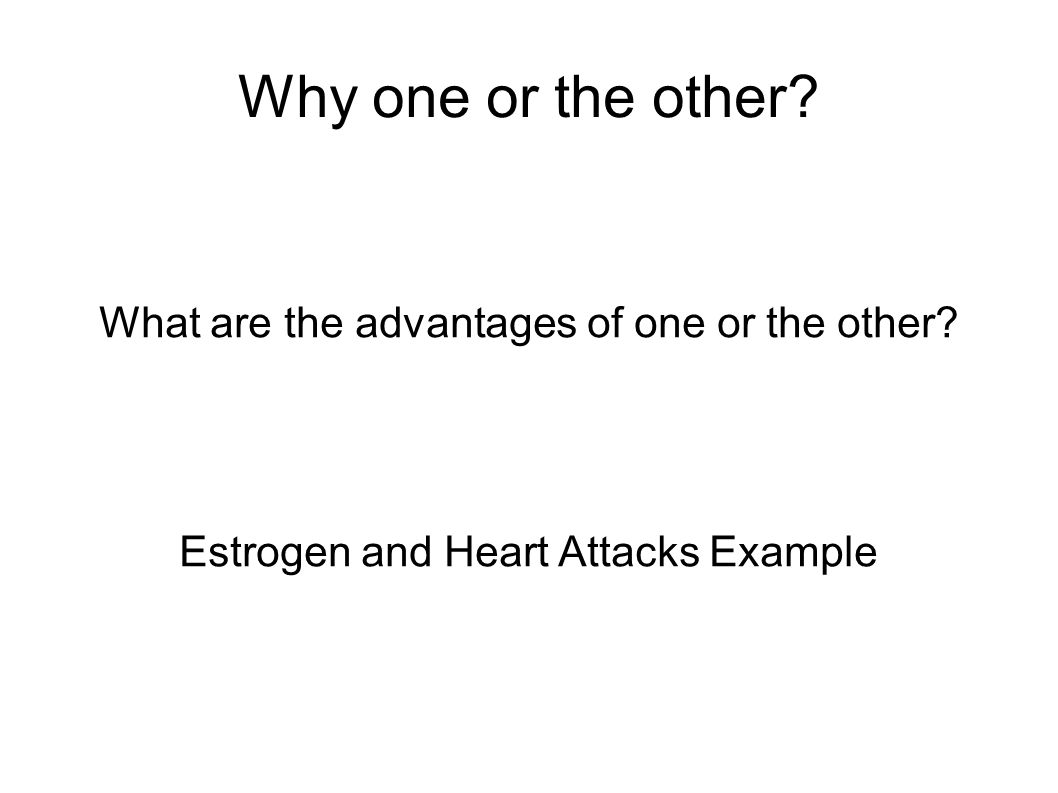 Why one or the other?

What are the advantages of one or the other?

Estrogen and Heart Attacks Example